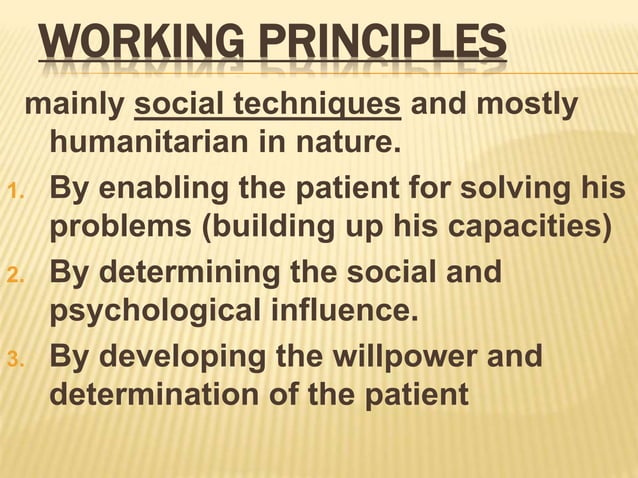 WORKING PRINCIPLES

mainly social techniques and mostly humanitarian in nature.

1. By enabling the patient for solving his problems (building up his capacities)
2. By determining the social and psychological influence.
3. By developing the willpower and determination of the patient